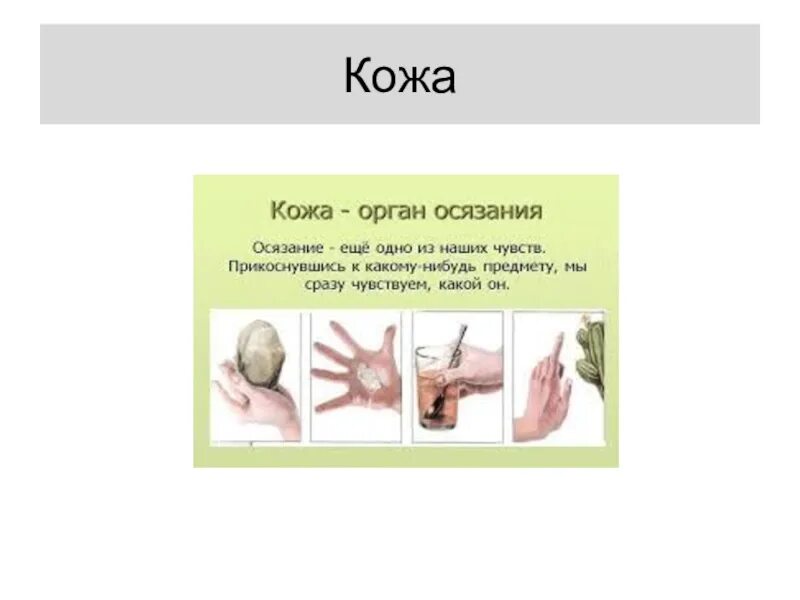 Кожа

Кожа - орган осязания

Осязание - ещё одно из наших чувств. Прикоснувшись к какому-нибудь предмету, мы сразу чувствуем, какой он.